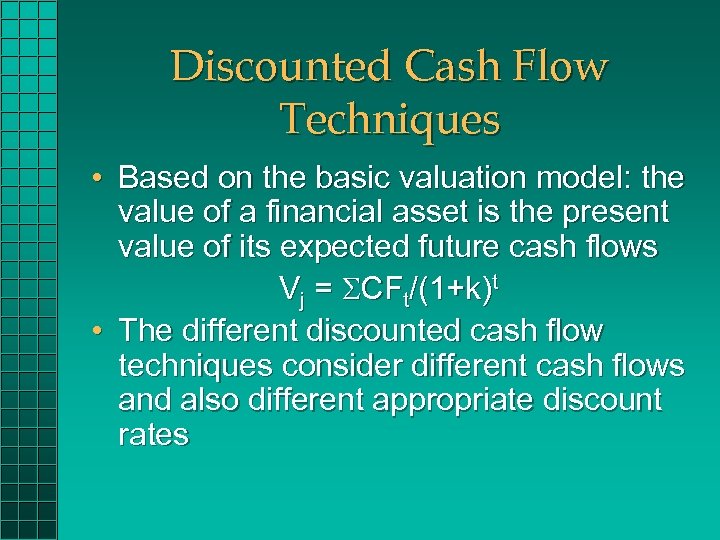 Discounted Cash Flow Techniques

• Based on the basic valuation model: the value of a financial asset is the present value of its expected future cash flows

$V_j = \Sigma CF_t/(1+k)^t$

• The different discounted cash flow techniques consider different cash flows and also different appropriate discount rates